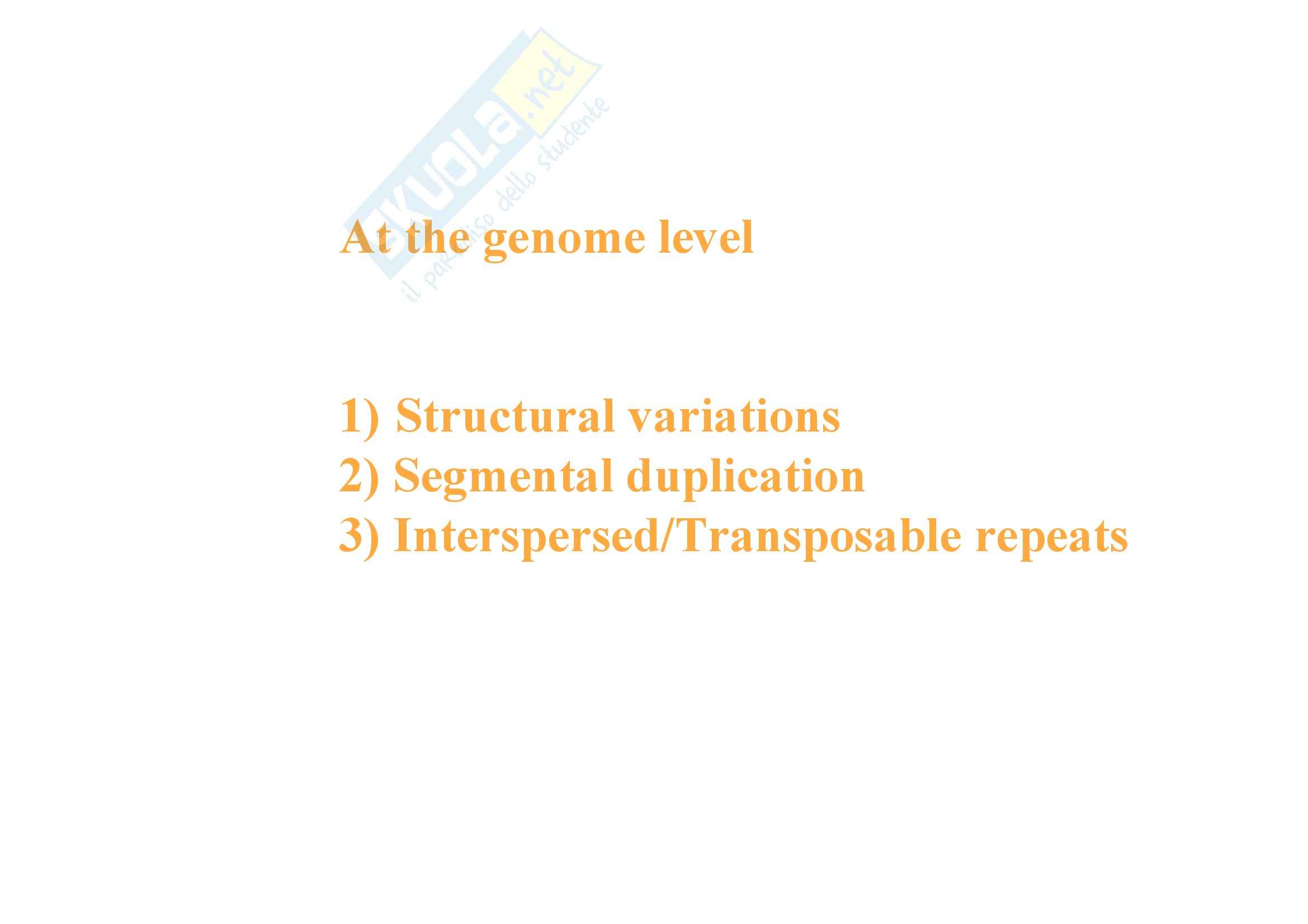 Skuola.net
il paradiso dello studente

At the genome level

1) Structural variations
2) Segmental duplication
3) Interspersed/Transposable repeats